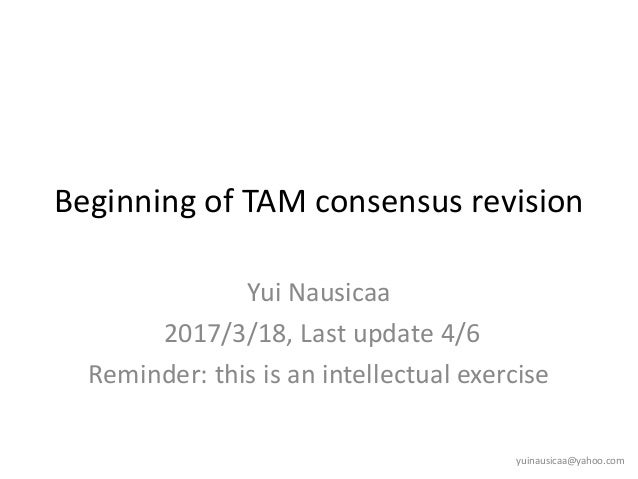 Beginning of TAM consensus revision

Yui Nausicaa
2017/3/18, Last update 4/6
Reminder: this is an intellectual exercise

yuinausicaa@yahoo.com